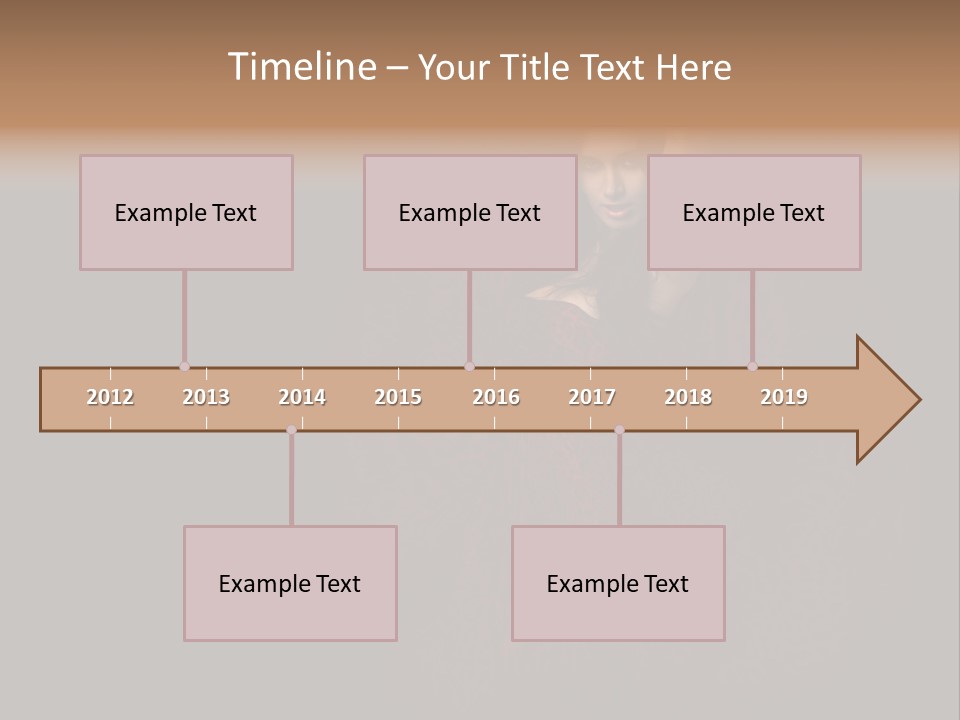 Timeline – Your Title Text Here

Example Text

Example Text

Example Text

2012 2013 2014 2015 2016 2017 2018 2019

Example Text

Example Text